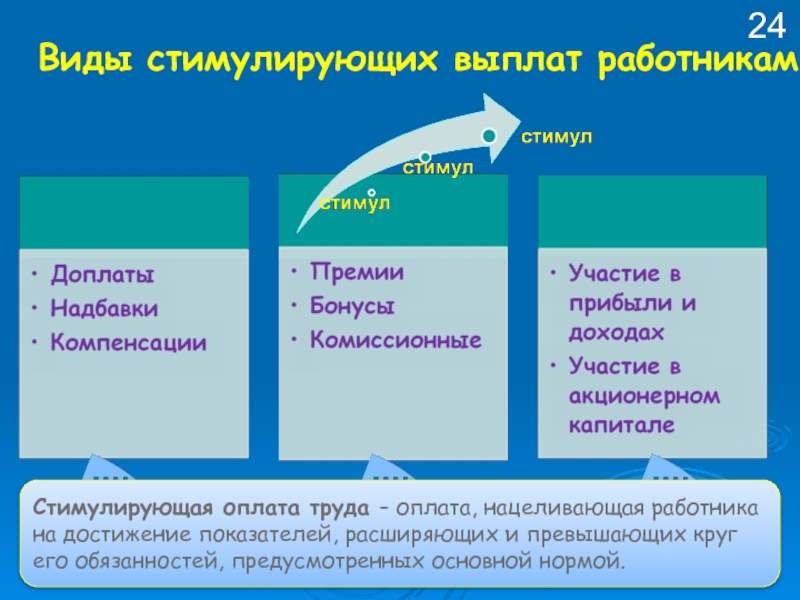 24

Виды стимулирующих выплат работникам

стимул

стимул

стимул

• Доплаты
• Надбавки
• Компенсации

• Премии
• Бонусы
• Комиссионные

• Участие в прибыли и доходах
• Участие в акционерном капитале

Стимулирующая оплата труда – оплата, нацеливающая работника на достижение показателей, расширяющих и превышающих круг его обязанностей, предусмотренных основной нормой.